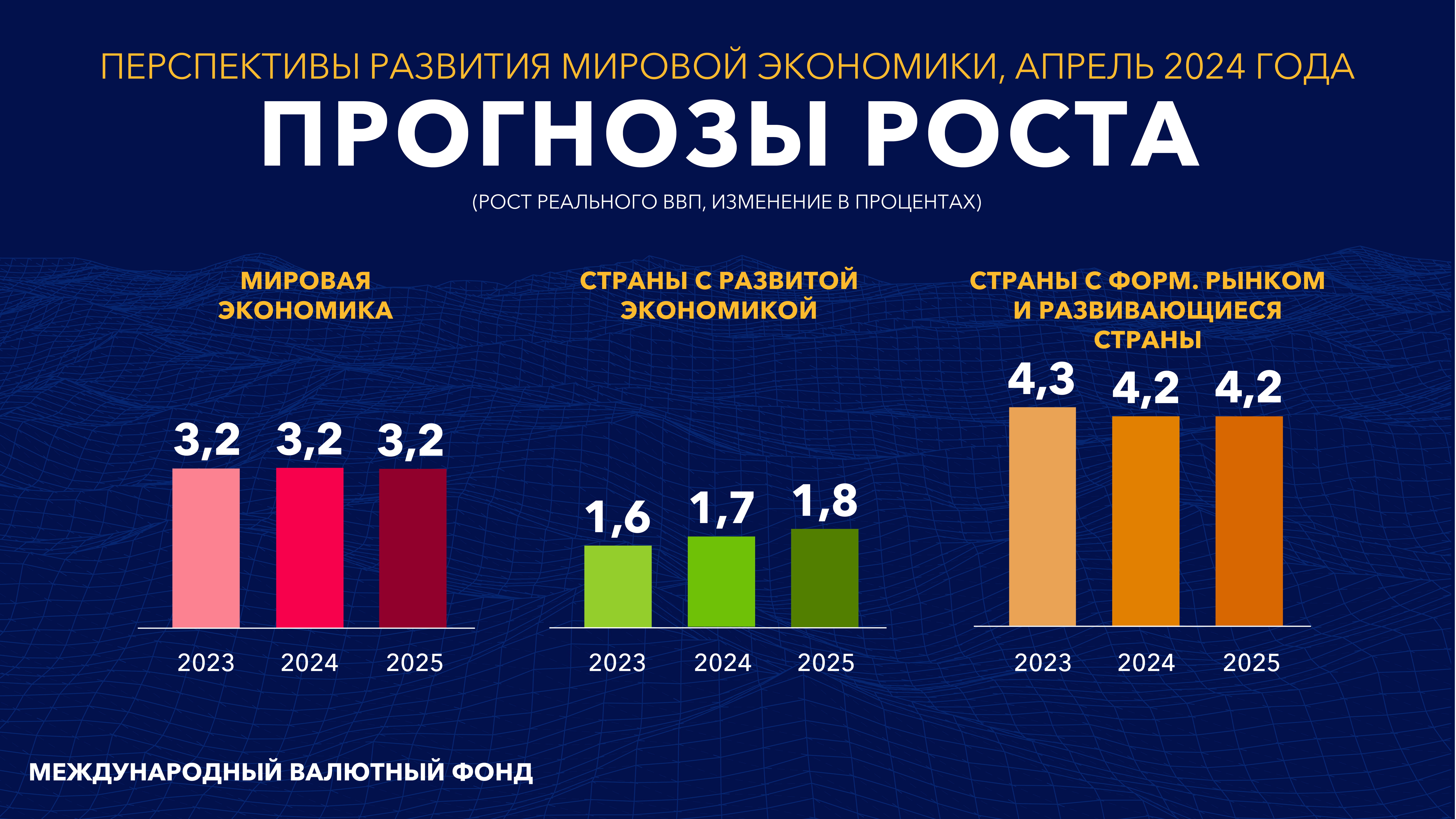 ПЕРСПЕКТИВЫ РАЗВИТИЯ МИРОВОЙ ЭКОНОМИКИ, АПРЕЛЬ 2024 ГОДА

ПРОГНОЗЫ РОСТА

(РОСТ РЕАЛЬНОГО ВВП, ИЗМЕНЕНИЕ В ПРОЦЕНТАХ)

МИРОВАЯ ЭКОНОМИКА

3,2 3,2 3,2

2023 2024 2025

СТРАНЫ С РАЗВИТОЙ ЭКОНОМИКОЙ

1,6 1,7 1,8

2023 2024 2025

СТРАНЫ С ФОРМ. РЫНКОМ И РАЗВИВАЮЩИЕСЯ СТРАНЫ

4,3 4,2 4,2

2023 2024 2025

МЕЖДУНАРОДНЫЙ ВАЛЮТНЫЙ ФОНД